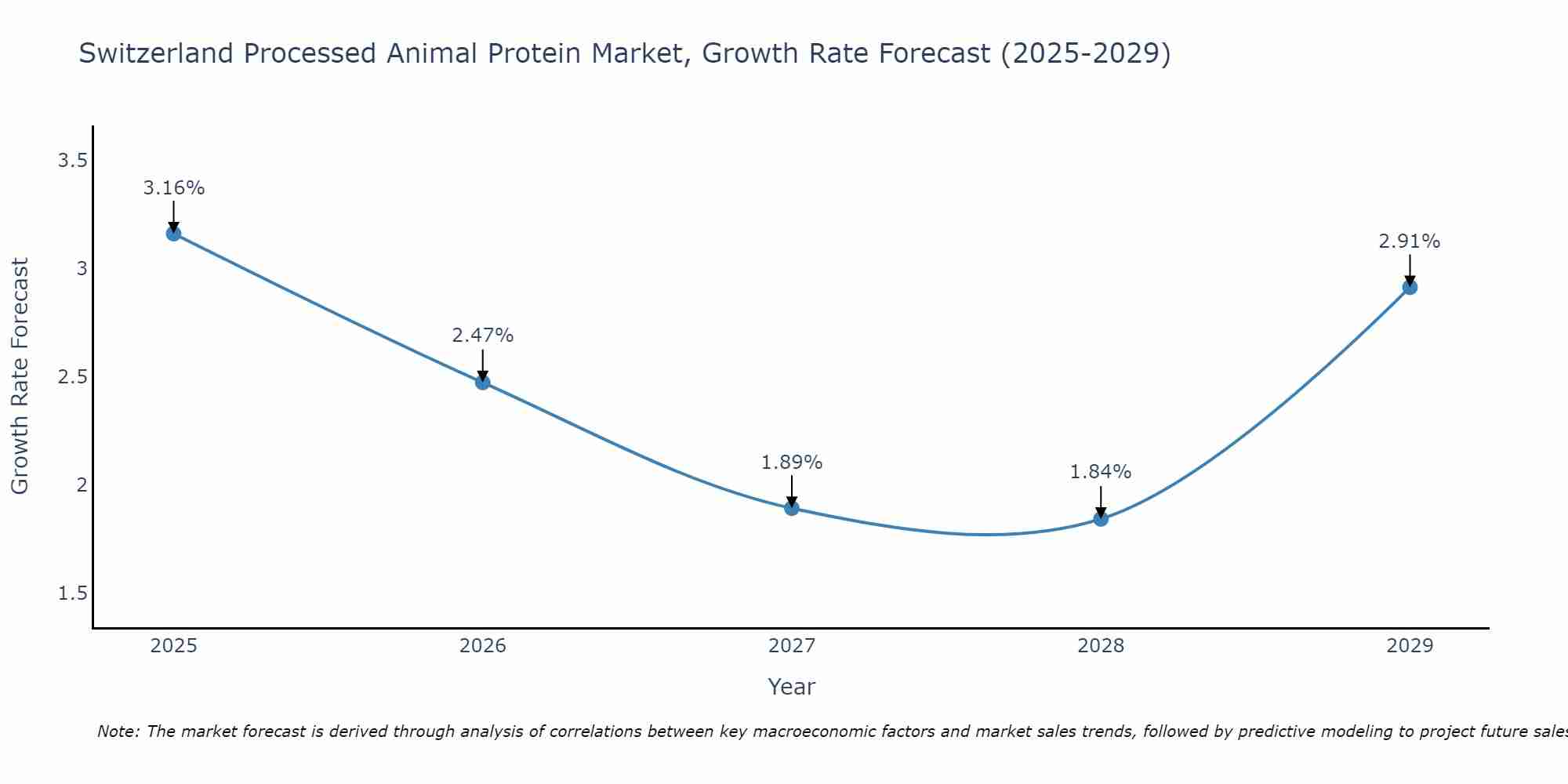 Switzerland Processed Animal Protein Market, Growth Rate Forecast (2025-2029)

Growth Rate Forecast

3.5
3
2.5
2
1.5

3.16%
2.47%
1.89%
1.84%
2.91%

2025
2026
2027
2028
2029

Year

Note: The market forecast is derived through analysis of correlations between key macroeconomic factors and market sales trends, followed by predictive modeling to project future sales